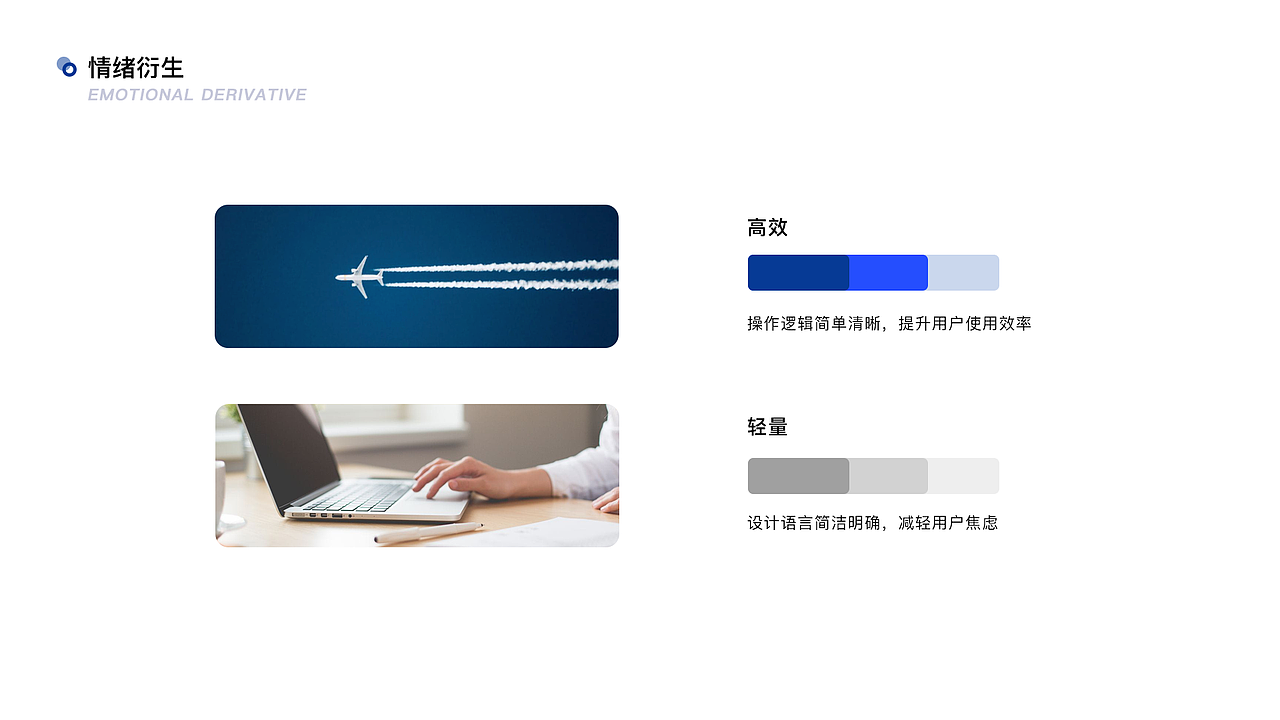 情绪衍生
EMOTIONAL DERIVATIVE

高效

操作逻辑简单清晰，提升用户使用效率

轻量

设计语言简洁明确，减轻用户焦虑